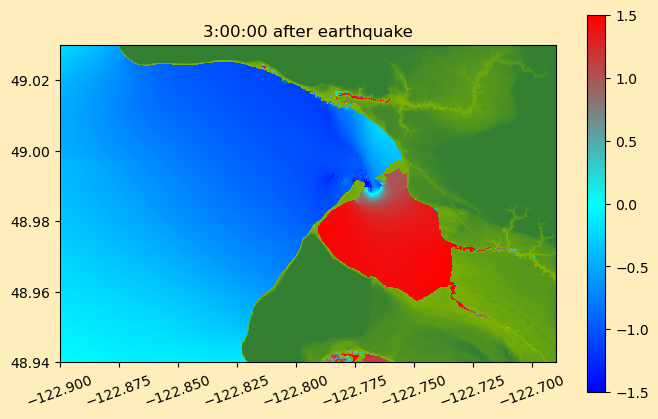 3:00:00 after earthquake

49.02
49.00
48.98
48.96
48.94

−122.900
−122.875
−122.850
−122.825
−122.800
−122.775
−122.750
−122.725
−122.700

1.5
1.0
0.5
0.0
−0.5
−1.0
−1.5